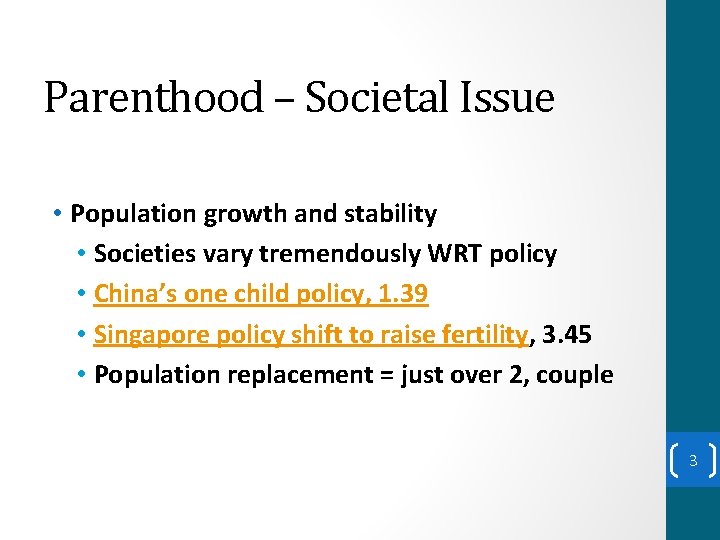 Parenthood – Societal Issue

• Population growth and stability
• Societies vary tremendously WRT policy
• China's one child policy, 1.39
• Singapore policy shift to raise fertility, 3.45
• Population replacement = just over 2, couple

3